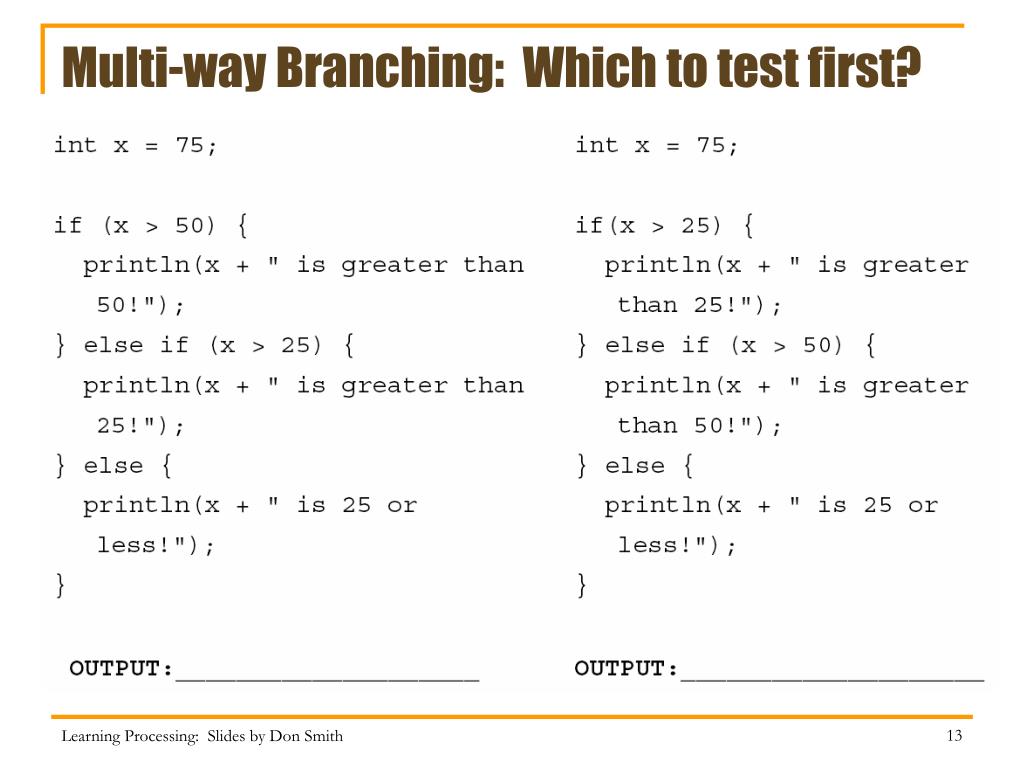 Multi-way Branching: Which to test first?

int x = 75;

if (x > 50) {
println(x + " is greater than 50!");
} else if (x > 25) {
println(x + " is greater than 25!");
} else {
println(x + " is 25 or less!");
}

OUTPUT:____________________

int x = 75;

if(x > 25) {
println(x + " is greater than 25!");
} else if (x > 50) {
println(x + " is greater than 50!");
} else {
println(x + " is 25 or less!");
}

OUTPUT:____________________

Learning Processing: Slides by Don Smith

13